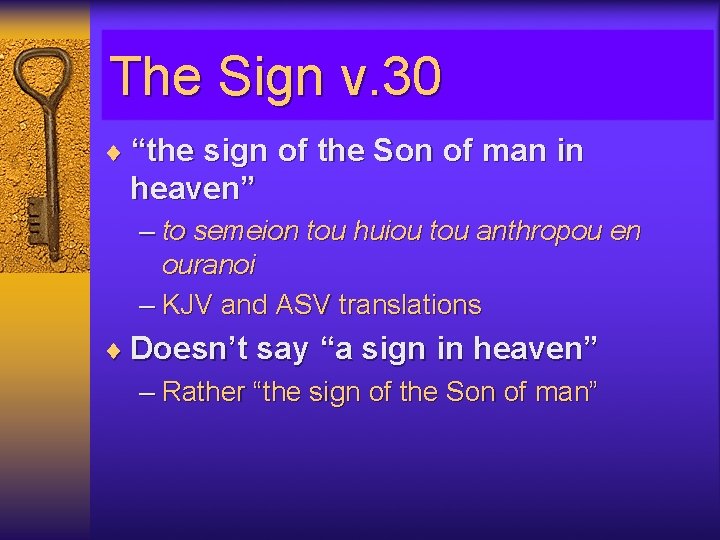 The Sign v.30

♦ “the sign of the Son of man in heaven”

– to semeion tou huiou tou anthropou en ouranoi

– KJV and ASV translations

♦ Doesn’t say “a sign in heaven”

– Rather “the sign of the Son of man”